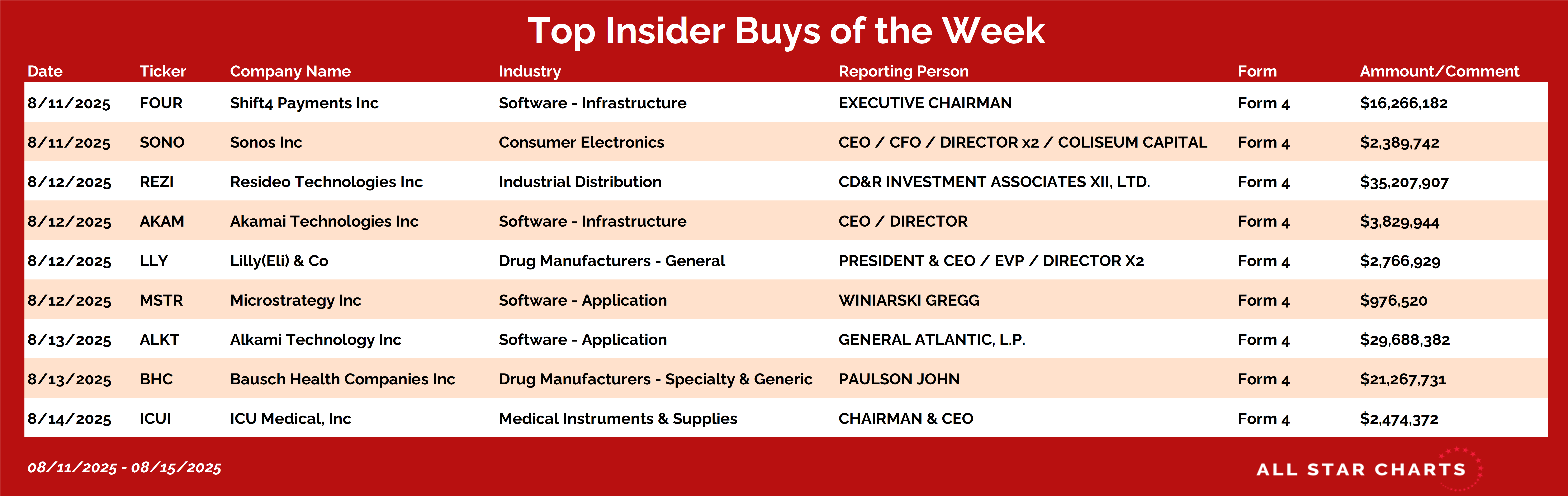 Top Insider Buys of the Week

| Date | Ticker | Company Name | Industry | Reporting Person | Form | Ammount/Comment |
|---|---|---|---|---|---|---|
| 8/11/2025 | FOUR | Shift4 Payments Inc | Software - Infrastructure | EXECUTIVE CHAIRMAN | Form 4 | $16,266,182 |
| 8/11/2025 | SONO | Sonos Inc | Consumer Electronics | CEO / CFO / DIRECTOR x2 / COLISEUM CAPITAL | Form 4 | $2,389,742 |
| 8/12/2025 | REZI | Resideo Technologies Inc | Industrial Distribution | CD&R INVESTMENT ASSOCIATES XII, LTD. | Form 4 | $35,207,907 |
| 8/12/2025 | AKAM | Akamai Technologies Inc | Software - Infrastructure | CEO / DIRECTOR | Form 4 | $3,829,944 |
| 8/12/2025 | LLY | Lilly(Eli) & Co | Drug Manufacturers - General | PRESIDENT & CEO / EVP / DIRECTOR X2 | Form 4 | $2,766,929 |
| 8/12/2025 | MSTR | Microstrategy Inc | Software - Application | WINIARSKI GREGG | Form 4 | $976,520 |
| 8/13/2025 | ALKT | Alkami Technology Inc | Software - Application | GENERAL ATLANTIC, L.P. | Form 4 | $29,688,382 |
| 8/13/2025 | BHC | Bausch Health Companies Inc | Drug Manufacturers - Specialty & Generic | PAULSON JOHN | Form 4 | $21,267,731 |
| 8/14/2025 | ICUI | ICU Medical, Inc | Medical Instruments & Supplies | CHAIRMAN & CEO | Form 4 | $2,474,372 |

08/11/2025 - 08/15/2025

ALL STAR CHARTS